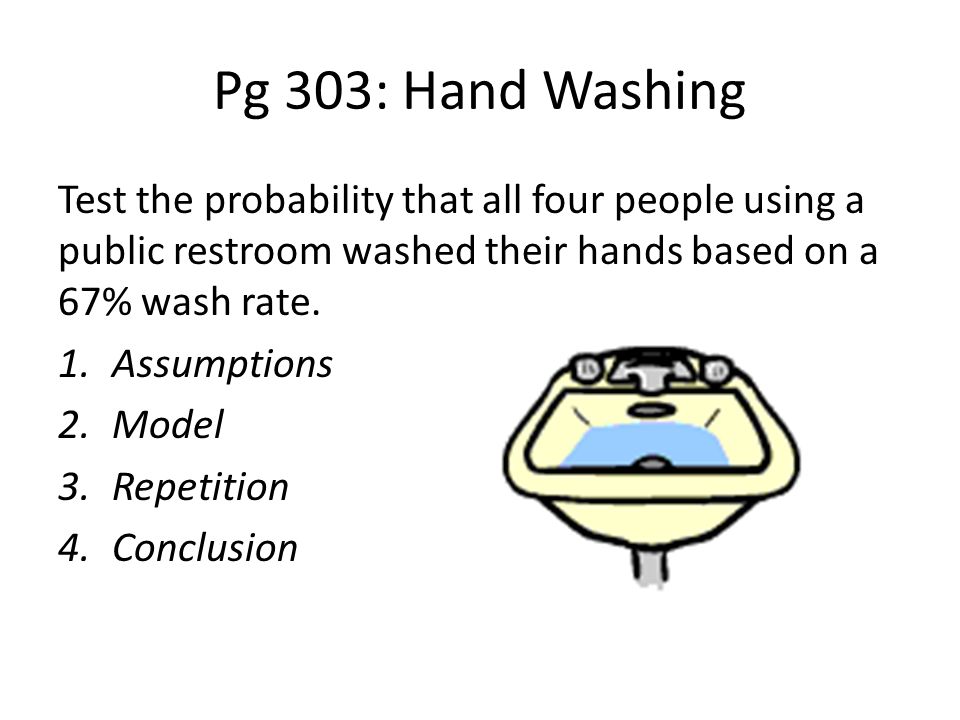 Pg 303: Hand Washing

Test the probability that all four people using a public restroom washed their hands based on a 67% wash rate.

1. Assumptions
2. Model
3. Repetition
4. Conclusion